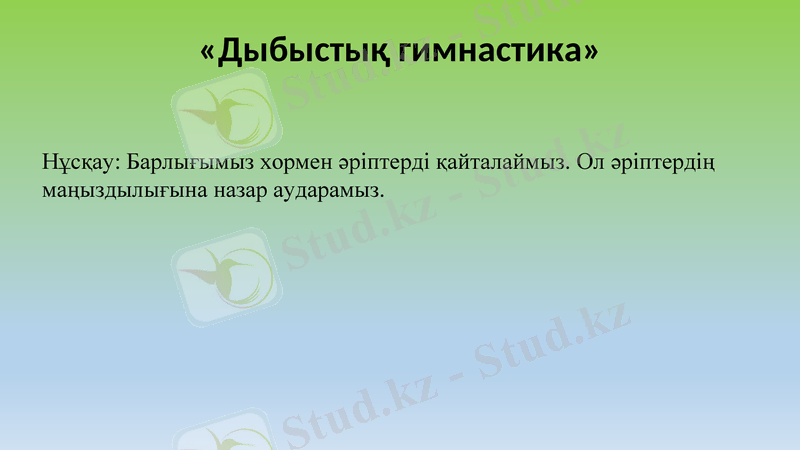 «Дыбыстық гимнастика»

Нұсқау: Барлығымыз хормен әріптерді қайталаймыз. Ол әріптердің маңыздылығына назар аударамыз.

Stud.kz - Stud.kz

Stud.kz - Stud.kz

Stud.kz - Stud.kz